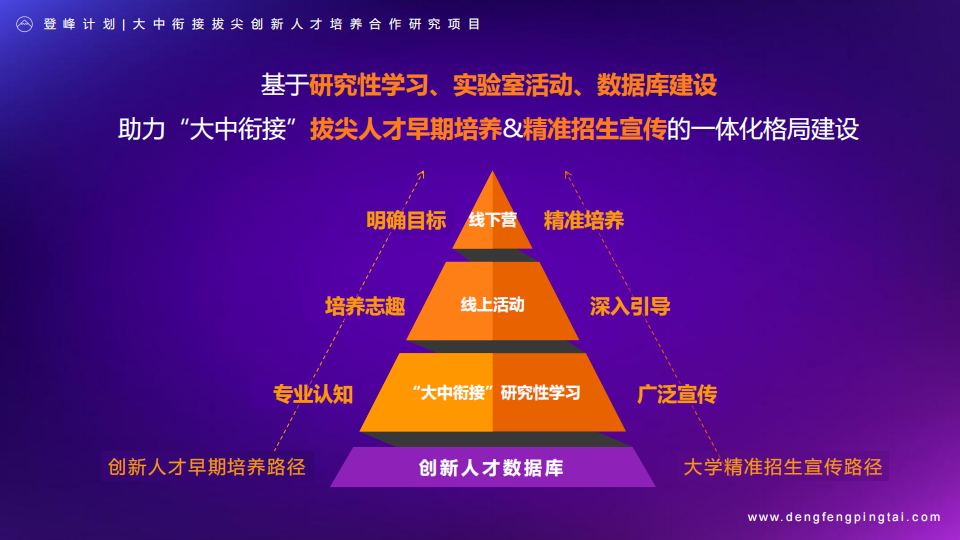 登峰计划 | 大中衔接拔尖创新人才培养合作研究项目

基于研究性学习、实验室活动、数据库建设

助力“大中衔接”拔尖人才早期培养&精准招生宣传的一体化格局建设

明确目标

线下营

精准培养

培养志趣

线上活动

深入引导

专业认知

“大中衔接”研究性学习

广泛宣传

创新人才早期培养路径

创新人才数据库

大学精准招生宣传路径

www.dengfengpingtai.com